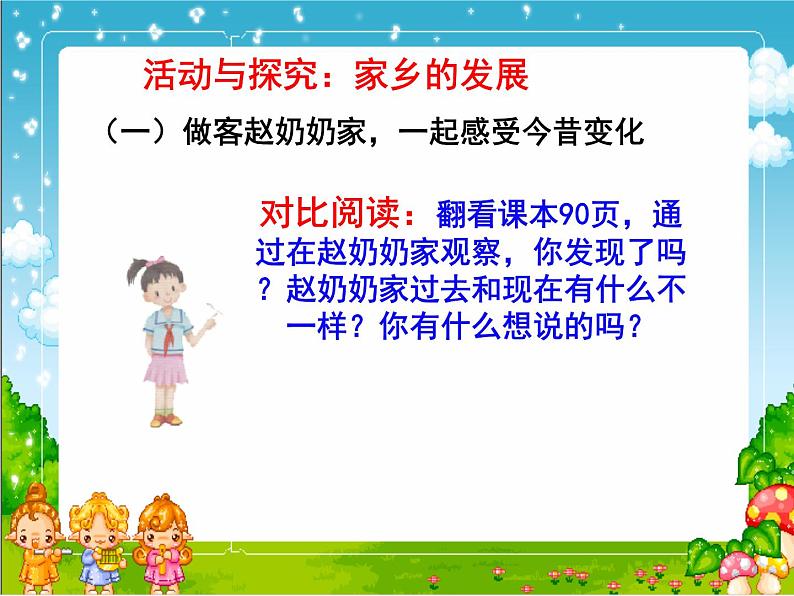 活动与探究：家乡的发展

（一）做客赵奶奶家，一起感受今昔变化

对比阅读：翻看课本90页，通过在赵奶奶家观察，你发现了吗？赵奶奶家过去和现在有什么不一样？你有什么想说的吗？